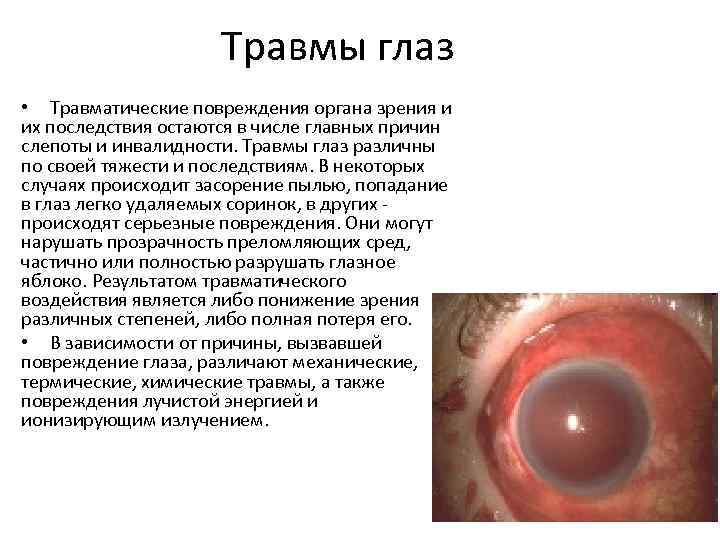 Травмы глаз

• Травматические повреждения органа зрения и их последствия остаются в числе главных причин слепоты и инвалидности. Травмы глаз различны по своей тяжести и последствиям. В некоторых случаях происходит засорение пылью, попадание в глаз легко удаляемых соринок, в других - происходят серьезные повреждения. Они могут нарушать прозрачность преломляющих сред, частично или полностью разрушать глазное яблоко. Результатом травматического воздействия является либо понижение зрения различных степеней, либо полная потеря его.

• В зависимости от причины, вызвавшей повреждение глаза, различают механические, термические, химические травмы, а также повреждения лучистой энергией и ионизирующим излучением.